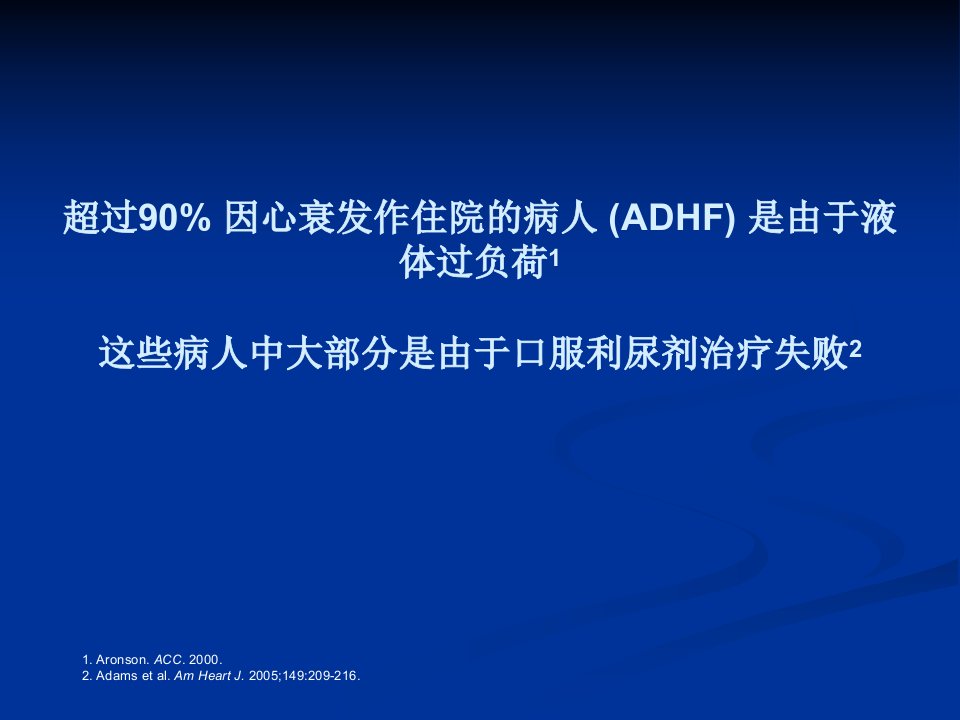 超过90% 因心衰发作住院的病人 (ADHF) 是由于液体过负荷$^1$

这些病人中大部分是由于口服利尿剂治疗失败$^2$

1. Aronson. ACC. 2000.
2. Adams et al. Am Heart J. 2005;149:209-216.